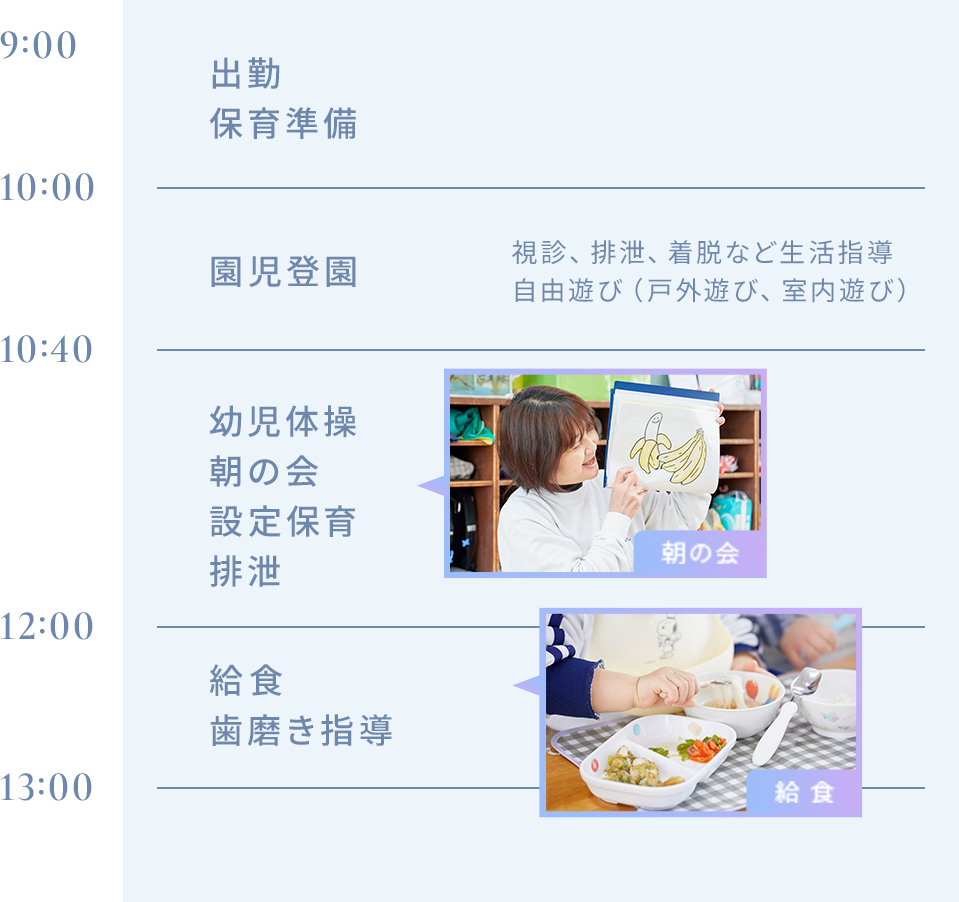 9:00

出勤
保育準備

10:00

園児登園

視診、排泄、着脱など生活指導
自由遊び（戸外遊び、室内遊び）

10:40

幼児体操
朝の会
設定保育
排泄

朝の会

12:00

給食
歯磨き指導

給食

13:00